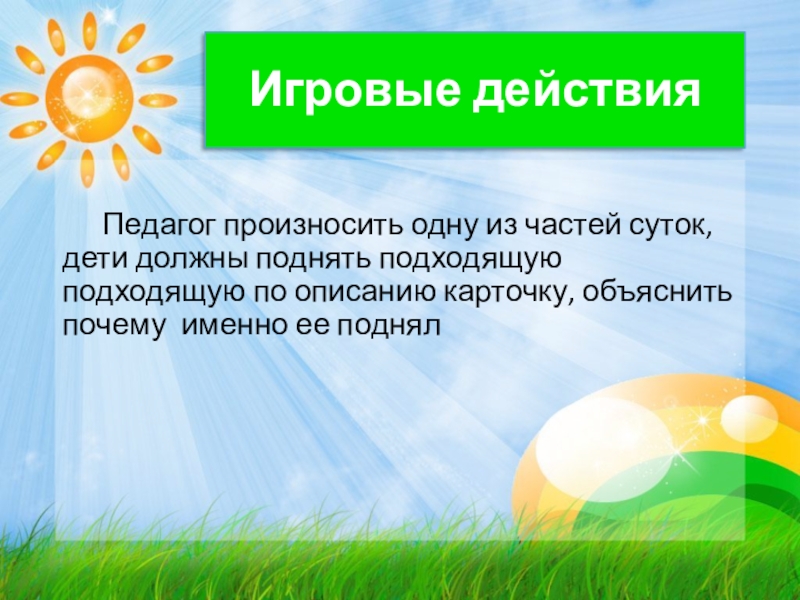 Игровые действия

Педагог произносить одну из частей суток, дети должны поднять подходящую подходящую по описанию карточку, объяснить почему именно ее поднял